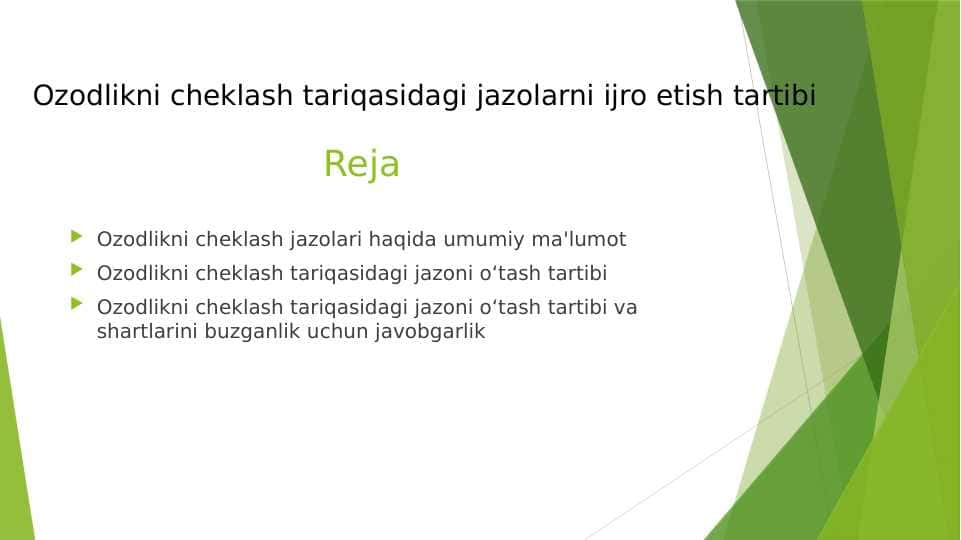 Ozodlikni cheklash tariqasidagi jazolarni ijro etish tartibi

Reja

Ozodlikni cheklash jazolari haqida umumiy ma'lumot

Ozodlikni cheklash tariqasidagi jazoni o‘tash tartibi

Ozodlikni cheklash tariqasidagi jazoni o‘tash tartibi va shartlarini buzganlik uchun javobgarlik